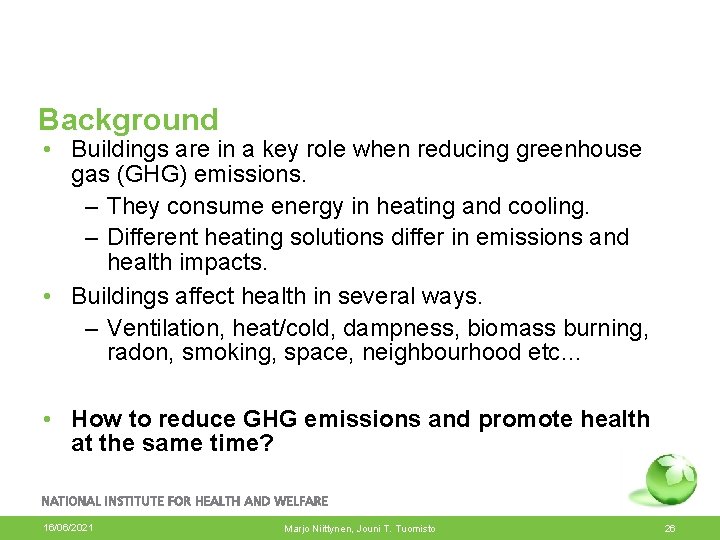 Background

• Buildings are in a key role when reducing greenhouse gas (GHG) emissions.

– They consume energy in heating and cooling.

– Different heating solutions differ in emissions and health impacts.

• Buildings affect health in several ways.

– Ventilation, heat/cold, dampness, biomass burning, radon, smoking, space, neighbourhood etc...

• How to reduce GHG emissions and promote health at the same time?

NATIONAL INSTITUTE FOR HEALTH AND WELFARE

16/06/2021

Marjo Niittynen, Jouni T. Tuomisto

26